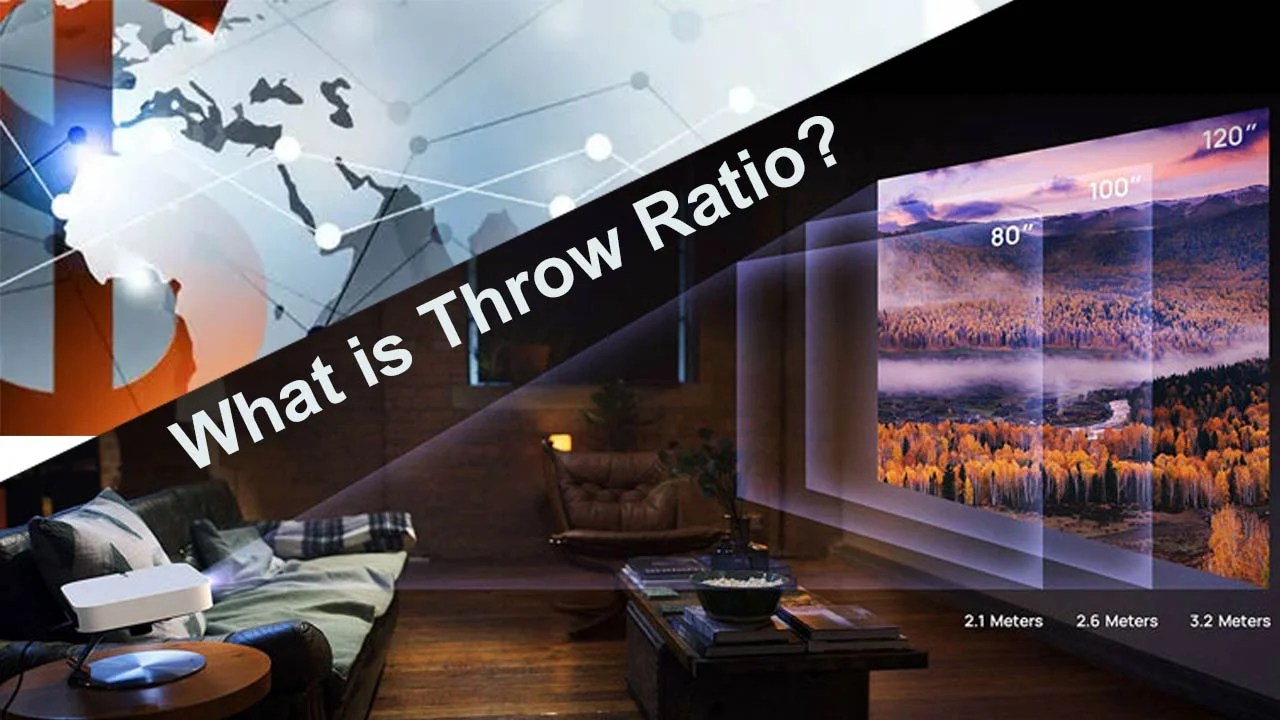 What is Throw Ratio?

120″

100″

80″

2.1 Meters

2.6 Meters

3.2 Meters